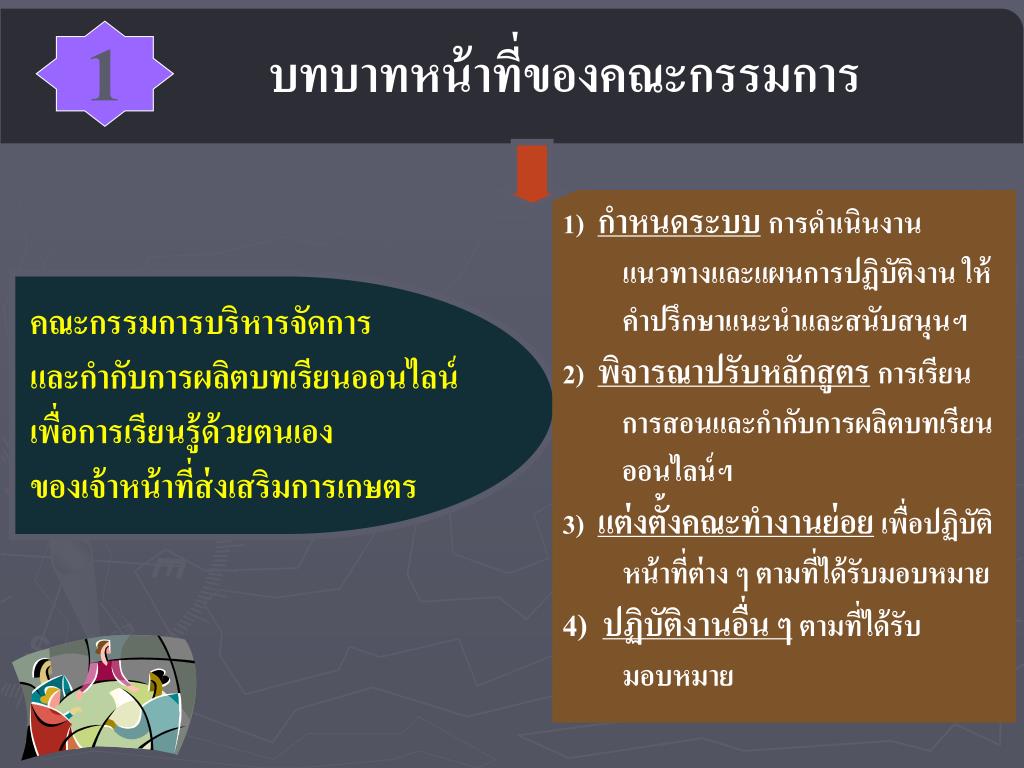 1

บทบาทหน้าที่ของคณะกรรมการ

คณะกรรมการบริหารจัดการ และกำกับการผลิตบทเรียนออนไลน์ เพื่อการเรียนรู้ด้วยตนเอง ของเจ้าหน้าที่ส่งเสริมการเกษตร

1) กำหนดระบบ การดำเนินงาน แนวทางและแผนการปฏิบัติงาน ให้คำปรึกษาแนะนำและสนับสนุนฯ

2) พิจารณาปรับหลักสูตร การเรียนการสอนและกำกับการผลิตบทเรียนออนไลน์ฯ

3) แต่งตั้งคณะทำงานย่อย เพื่อปฏิบัติหน้าที่ต่าง ๆ ตามที่ได้รับมอบหมาย

4) ปฏิบัติงานอื่น ๆ ตามที่ได้รับมอบหมาย